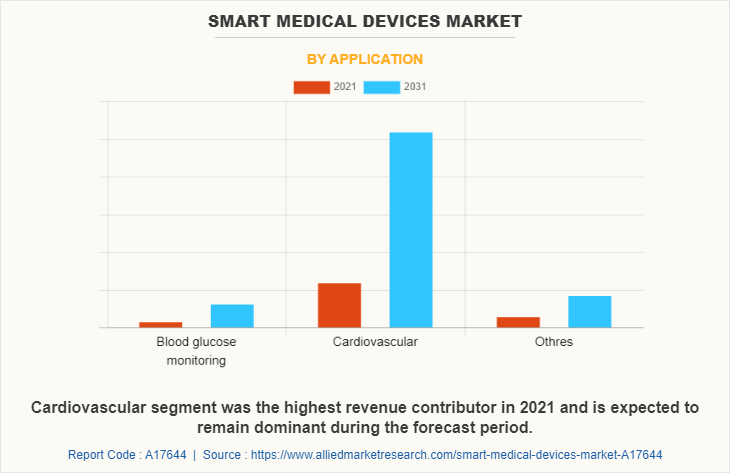 SMART MEDICAL DEVICES MARKET

BY APPLICATION

2021 2031

Blood glucose monitoring

Cardiovascular

Othres

Cardiovascular segment was the highest revenue contributor in 2021 and is expected to remain dominant during the forecast period.

Report Code : A17644 | Source : https://www.alliedmarketresearch.com/smart-medical-devices-market-A17644